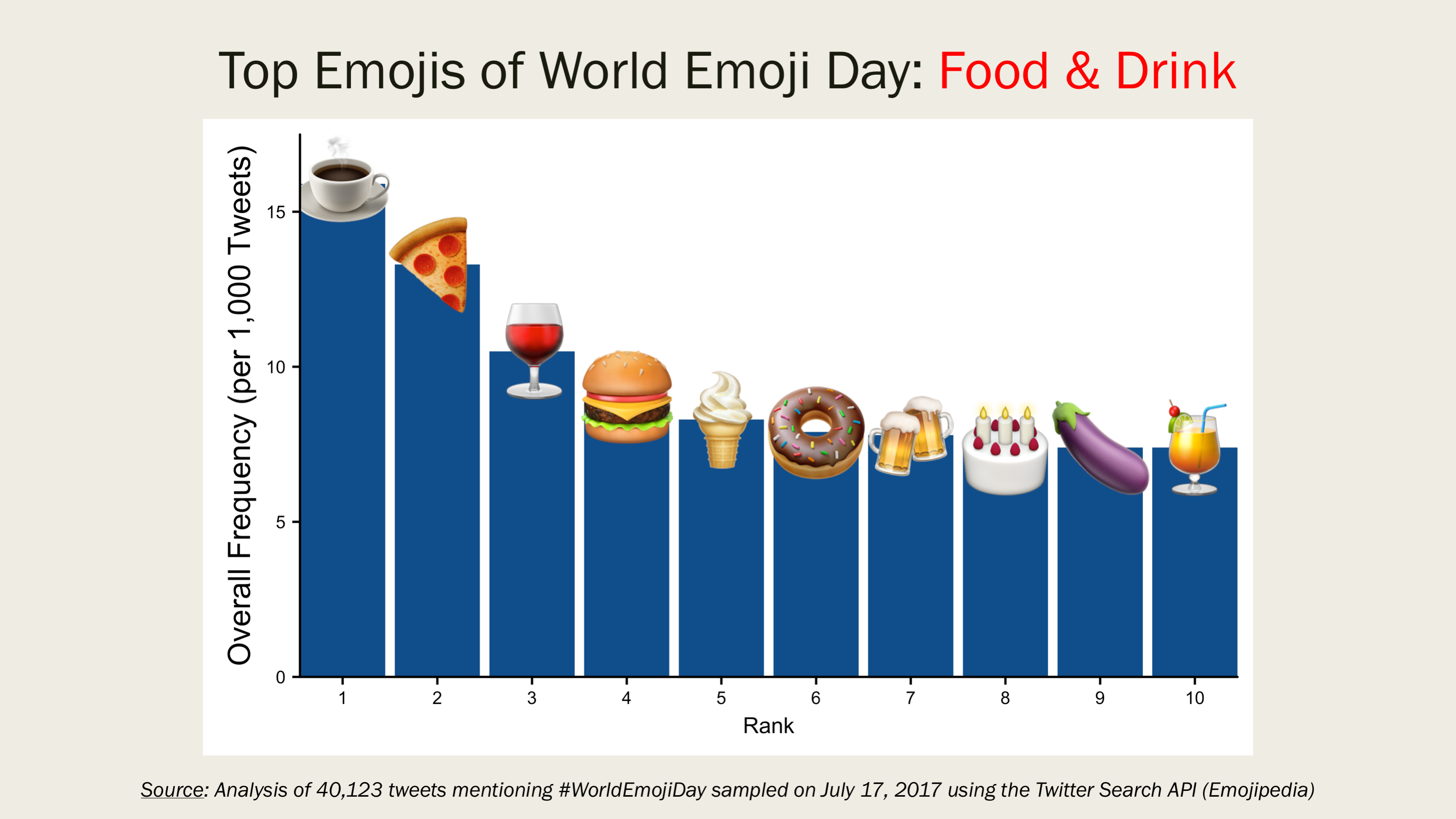 Top Emojis of World Emoji Day: Food & Drink

Overall Frequency (per 1,000 Tweets)

15
10
5
0

1 2 3 4 5 6 7 8 9 10

Rank

Source: Analysis of 40,123 tweets mentioning #WorldEmojiDay sampled on July 17, 2017 using the Twitter Search API (Emojipedia)